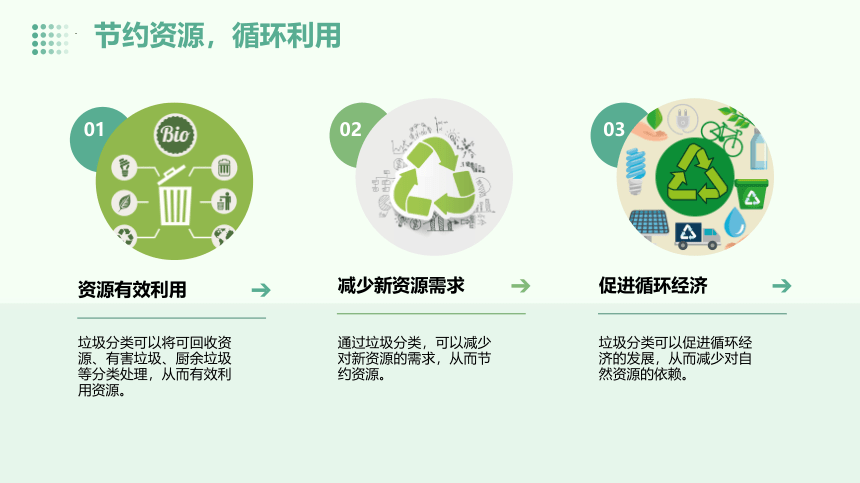 节约资源，循环利用

01

Bio

资源有效利用

垃圾分类可以将可回收资源、有害垃圾、厨余垃圾等分类处理，从而有效利用资源。

02

减少新资源需求

通过垃圾分类，可以减少对新资源的需求，从而节约资源。

03

促进循环经济

垃圾分类可以促进循环经济的发展，从而减少对自然资源的依赖。